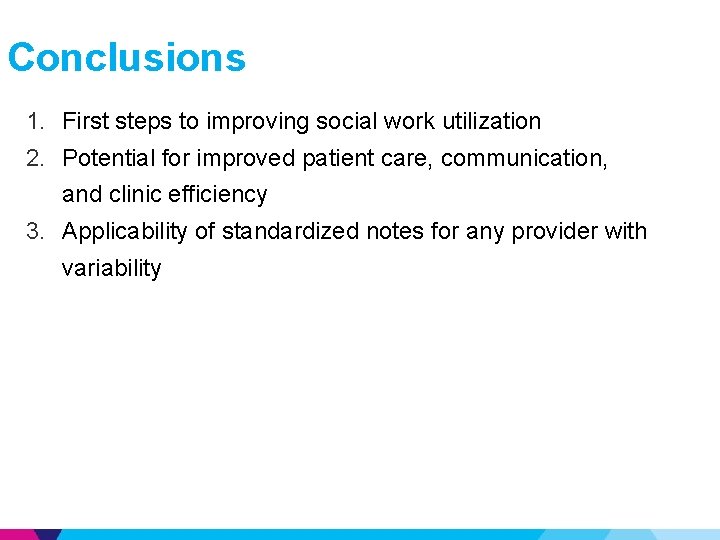 Conclusions

1. First steps to improving social work utilization
2. Potential for improved patient care, communication, and clinic efficiency
3. Applicability of standardized notes for any provider with variability